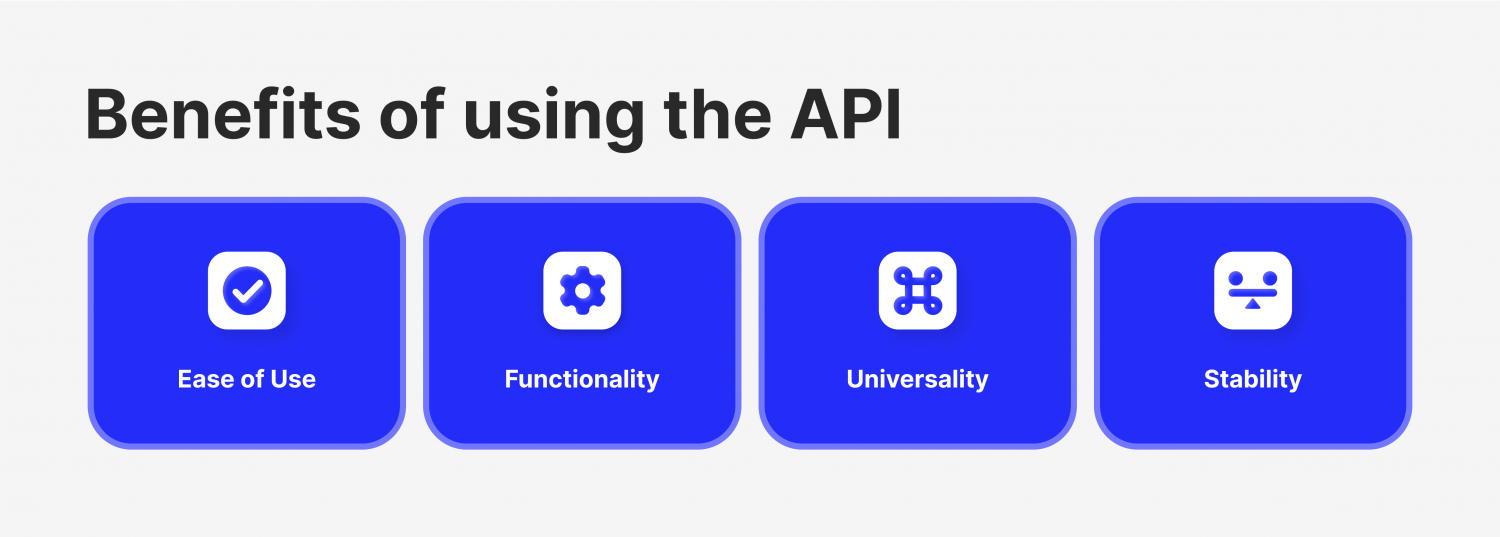 Benefits of using the API

Ease of Use

Functionality

Universality

Stability